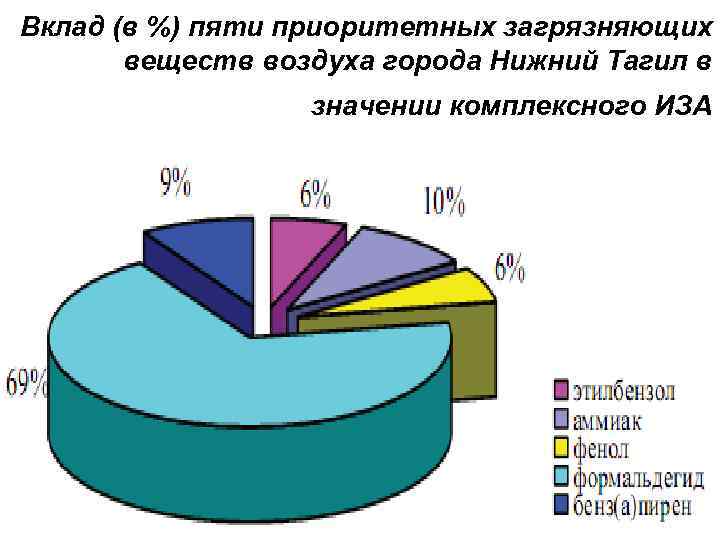 Вклад (в %) пяти приоритетных загрязняющих веществ воздуха города Нижний Тагил в значении комплексного ИЗА

9%
6%
10%
6%
69%

этилбензол
аммиак
фенол
формальдегид
бенз(а)пирен